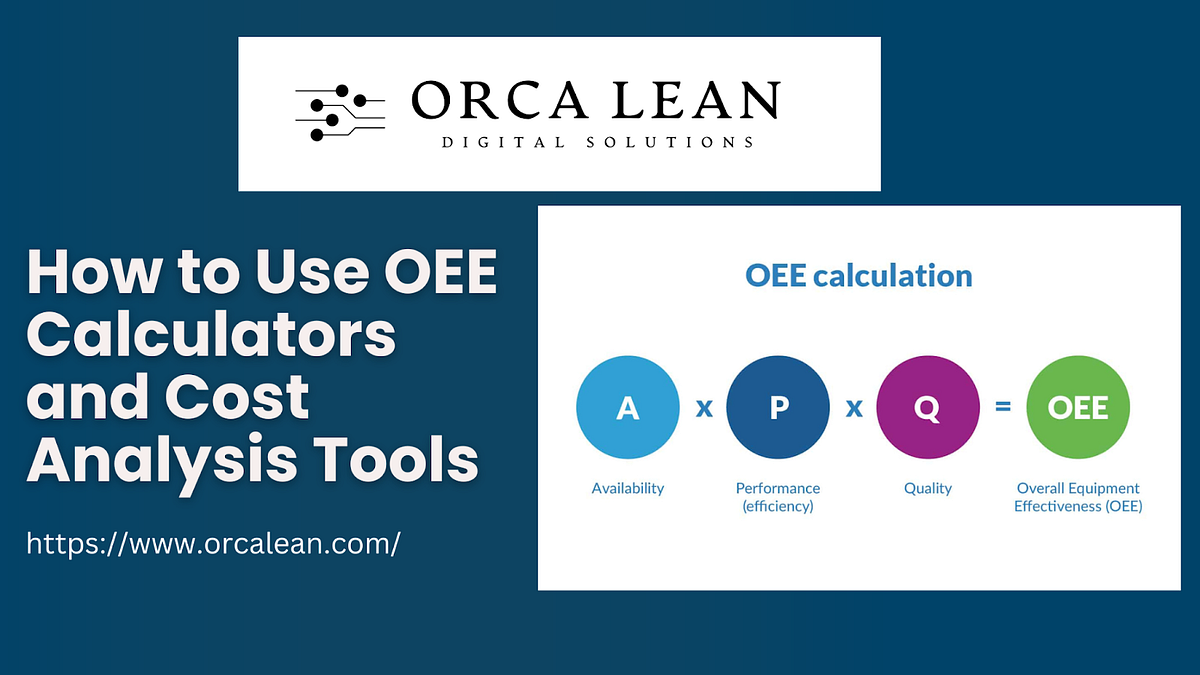 ORCA LEAN
DIGITAL SOLUTIONS

How to Use OEE Calculators and Cost Analysis Tools

https://www.orcalean.com/

OEE calculation

A x P x Q = OEE

Availability

Performance (efficiency)

Quality

Overall Equipment Effectiveness (OEE)